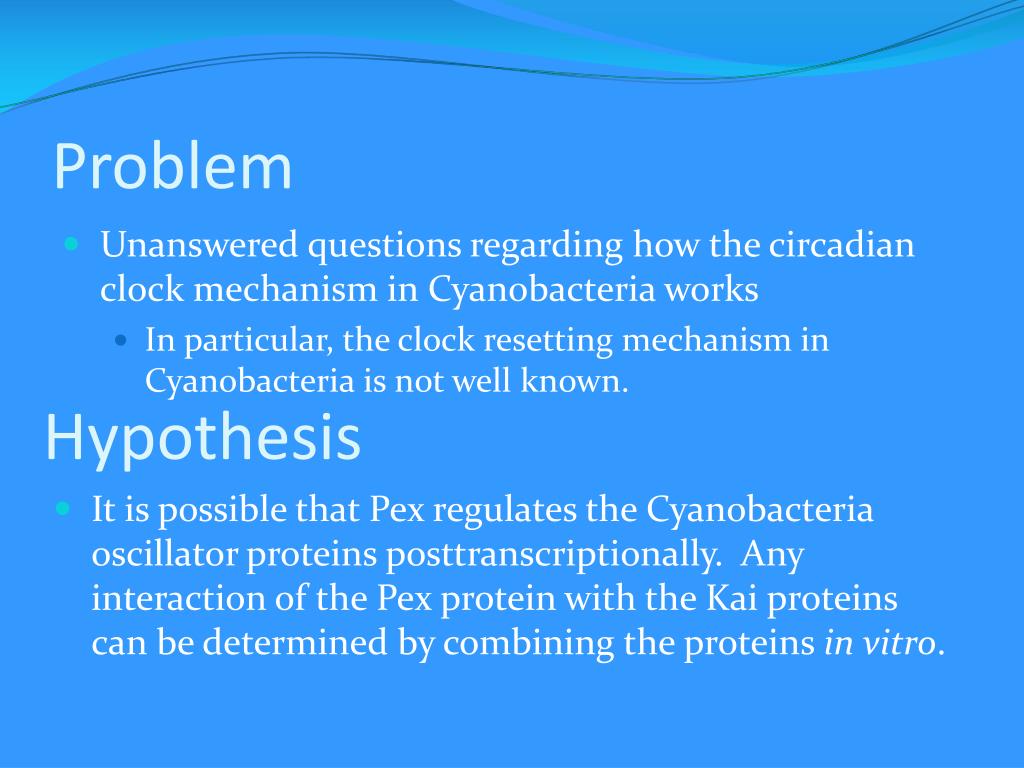 Problem

Unanswered questions regarding how the circadian clock mechanism in Cyanobacteria works

In particular, the clock resetting mechanism in Cyanobacteria is not well known.

Hypothesis

It is possible that Pex regulates the Cyanobacteria oscillator proteins posttranscriptionally. Any interaction of the Pex protein with the Kai proteins can be determined by combining the proteins in vitro.